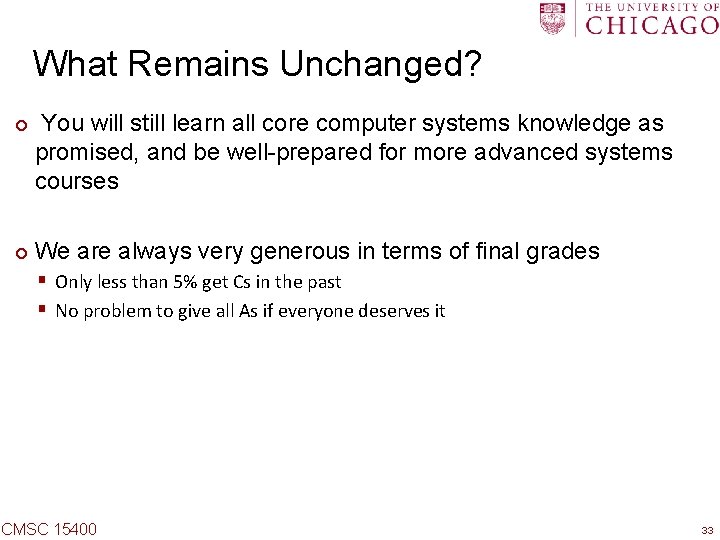 THE UNIVERSITY OF
CHICAGO

What Remains Unchanged?

You will still learn all core computer systems knowledge as promised, and be well-prepared for more advanced systems courses

We are always very generous in terms of final grades

Only less than 5% get Cs in the past

No problem to give all As if everyone deserves it

CMSC 15400

33